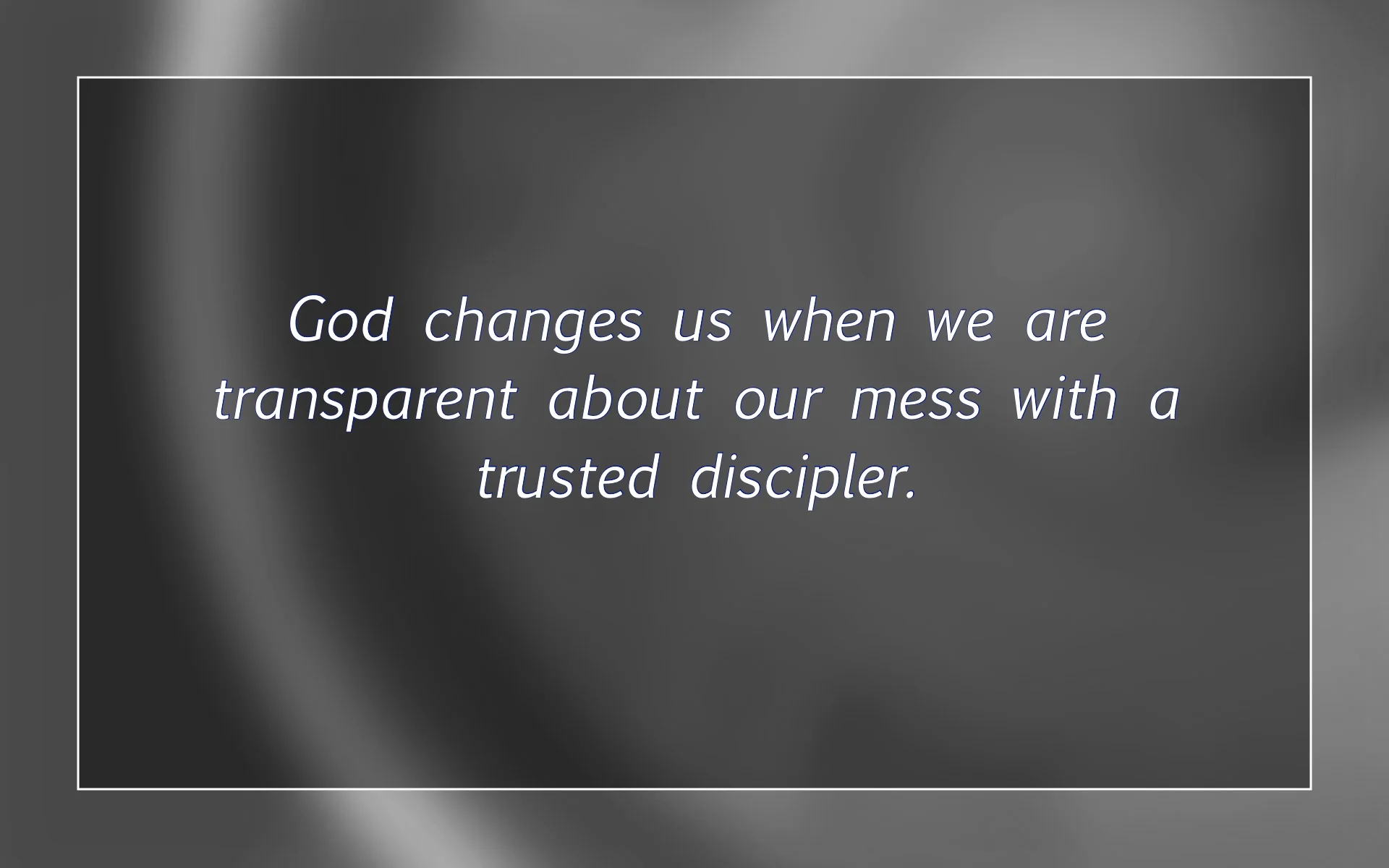 God changes us when we are transparent about our mess with a trusted discipler.